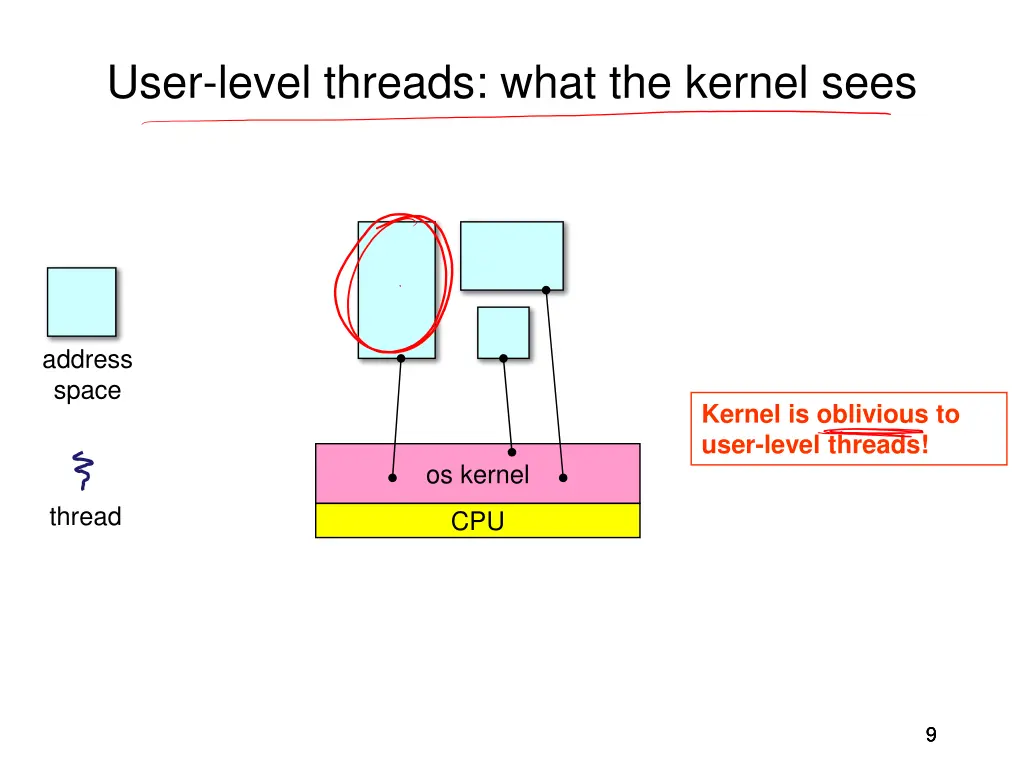 User-level threads: what the kernel sees

address space

thread

os kernel

CPU

Kernel is oblivious to user-level threads!

9